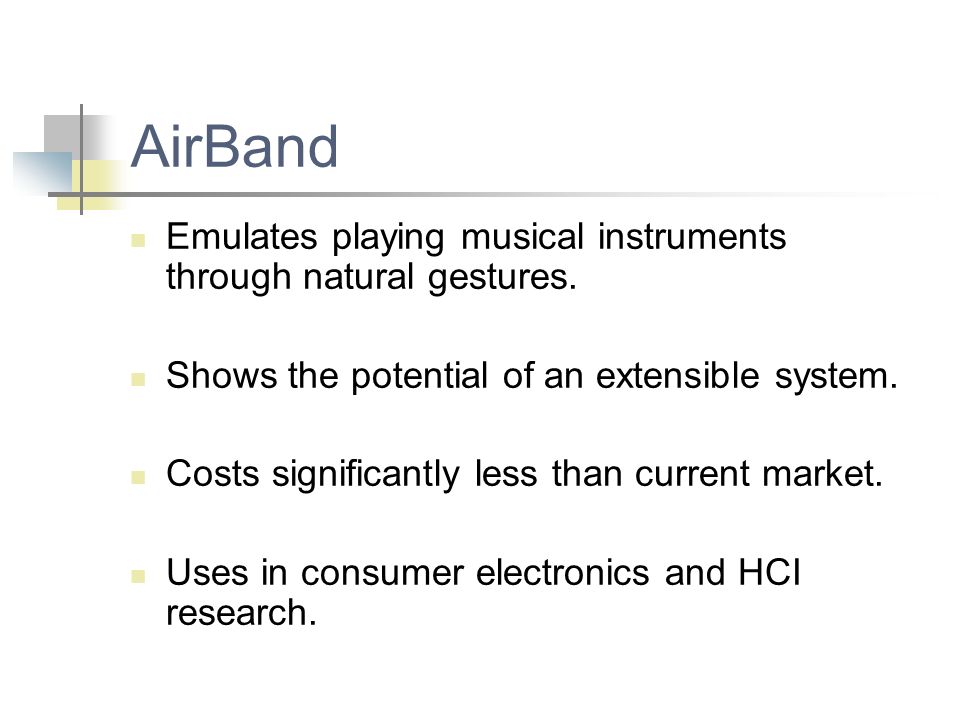 AirBand

Emulates playing musical instruments through natural gestures.

Shows the potential of an extensible system.

Costs significantly less than current market.

Uses in consumer electronics and HCI research.